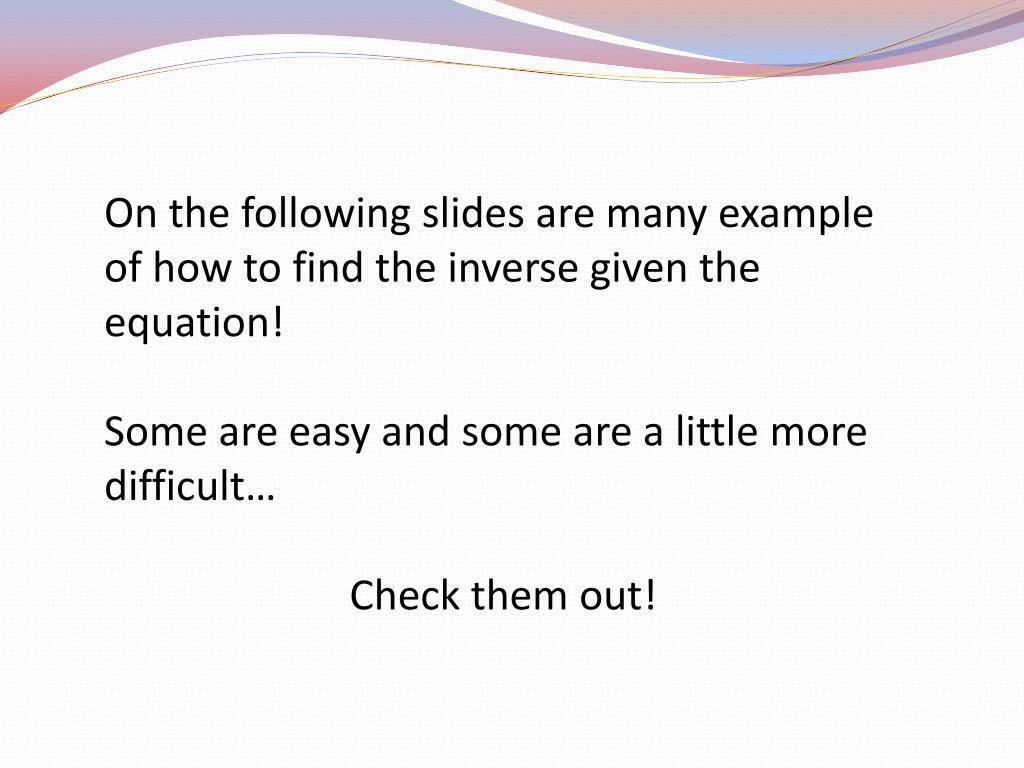 On the following slides are many example of how to find the inverse given the equation!

Some are easy and some are a little more difficult…

Check them out!